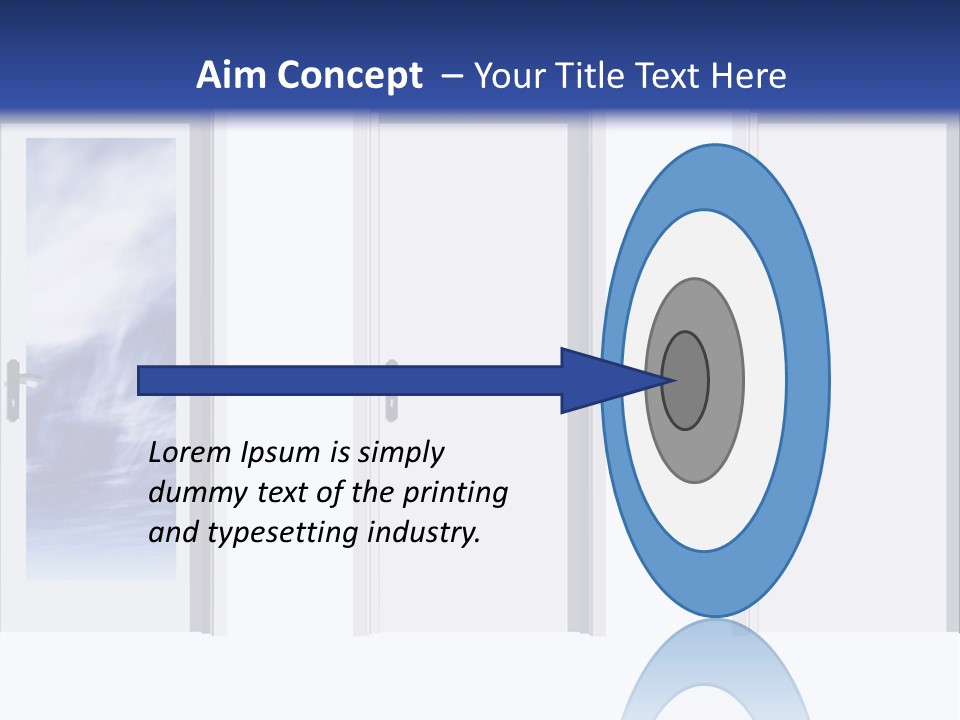 Aim Concept – Your Title Text Here

Lorem Ipsum is simply dummy text of the printing and typesetting industry.